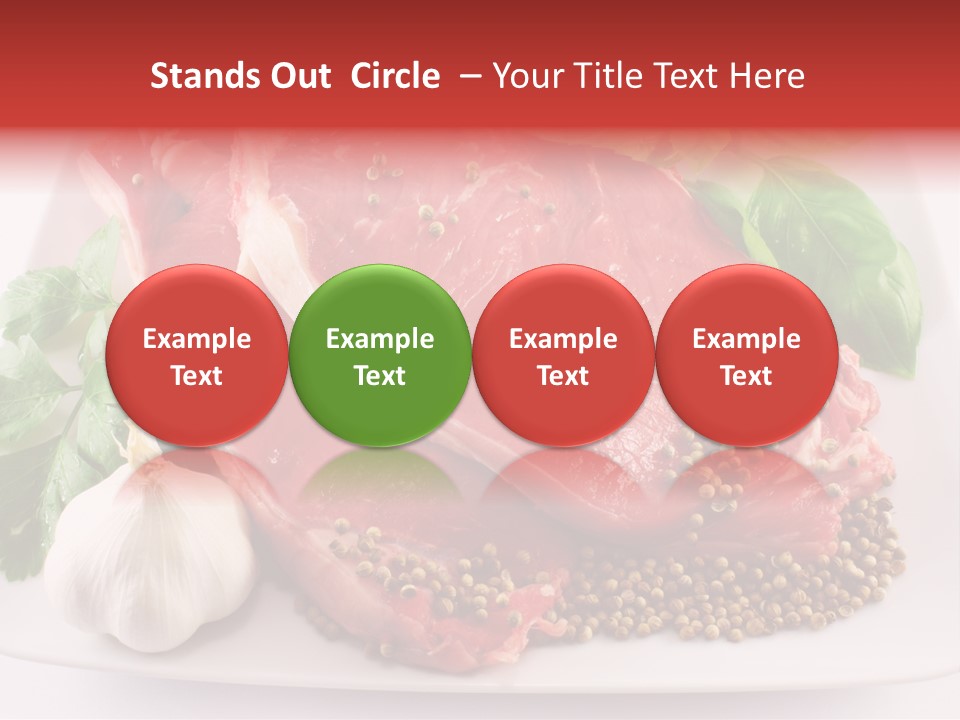 Stands Out Circle – Your Title Text Here

Example Text

Example Text

Example Text

Example Text